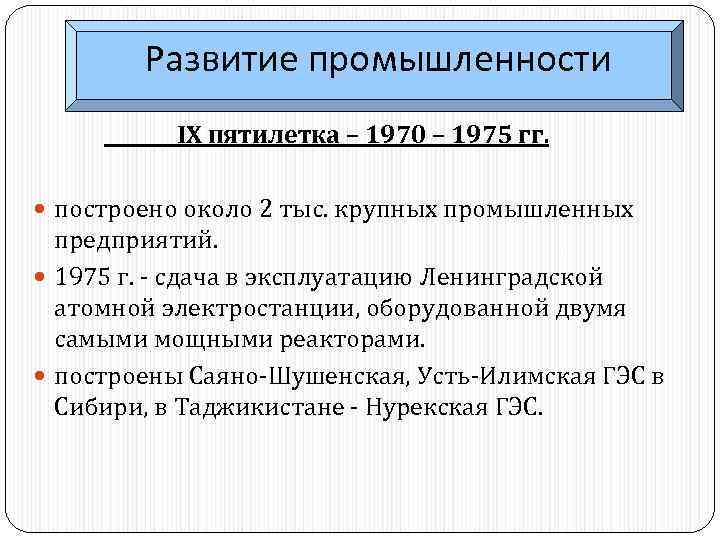 Развитие промышленности

IX пятилетка – 1970 – 1975 гг.

построено около 2 тыс. крупных промышленных предприятий.

1975 г. - сдача в эксплуатацию Ленинградской атомной электростанции, оборудованной двумя самыми мощными реакторами.

построены Саяно-Шушенская, Усть-Илимская ГЭС в Сибири, в Таджикистане - Нурекская ГЭС.